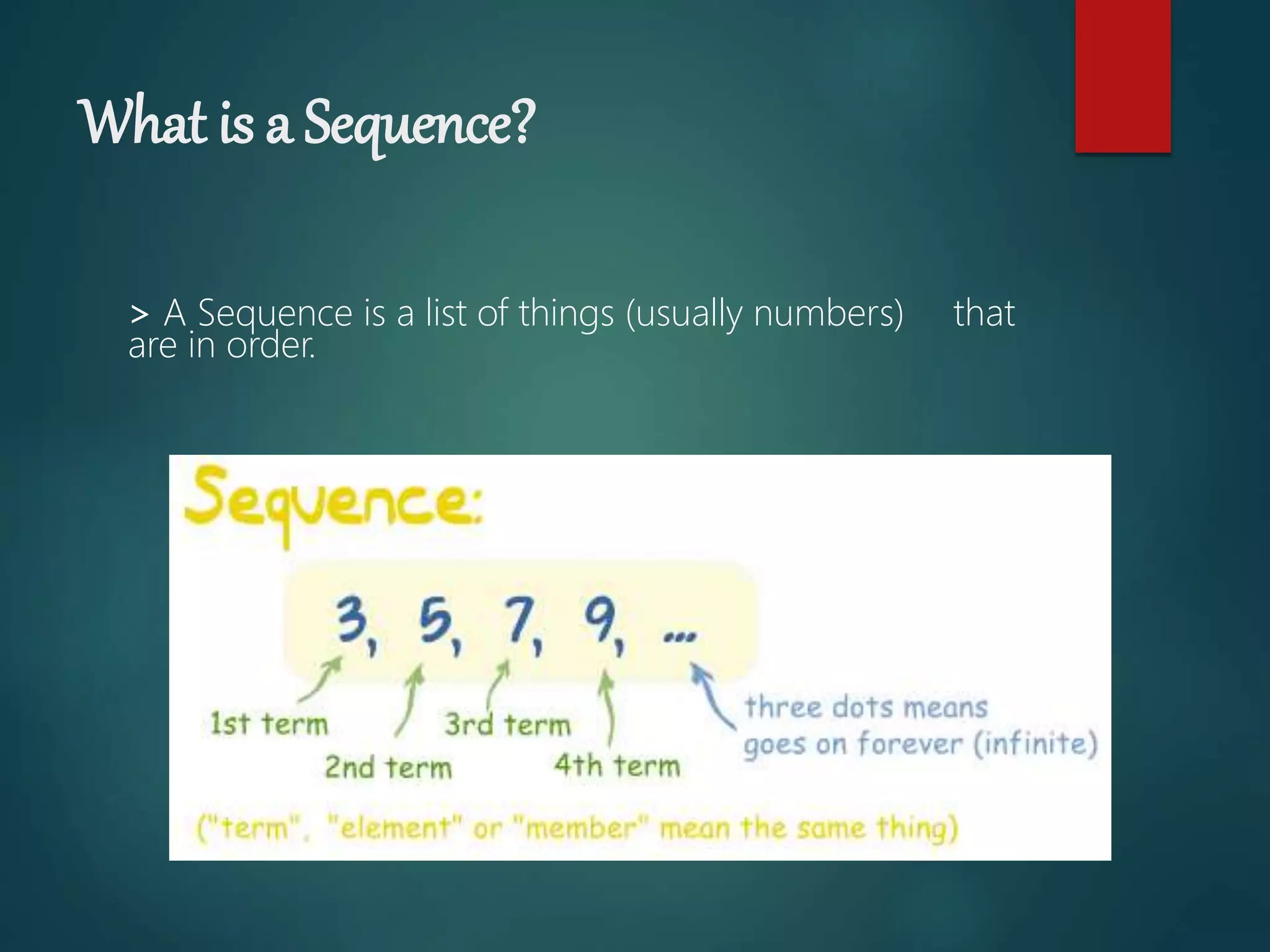 What is a Sequence?

> A Sequence is a list of things (usually numbers) that are in order.

Sequence:

3, 5, 7, 9, ...

1st term

2nd term

3rd term

4th term

three dots means goes on forever (infinite)

("term", "element" or "member" mean the same thing)